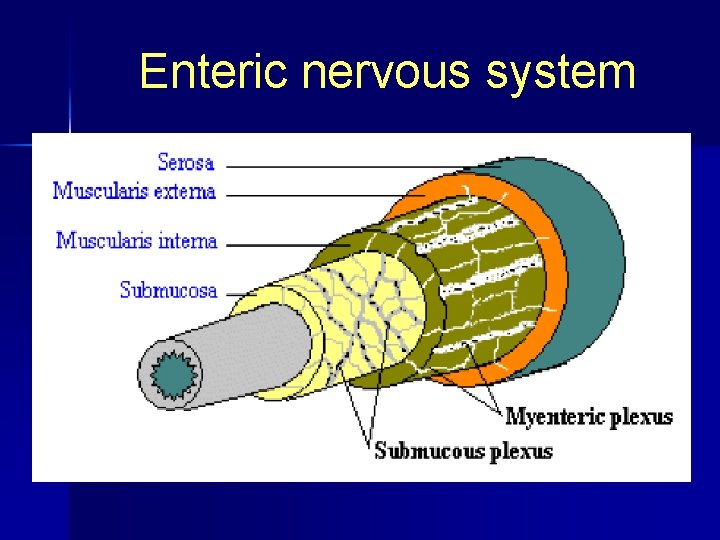 Enteric nervous system

Serosa

Muscularis externa

Muscularis interna

Submucosa

Myenteric plexus

Submucous plexus